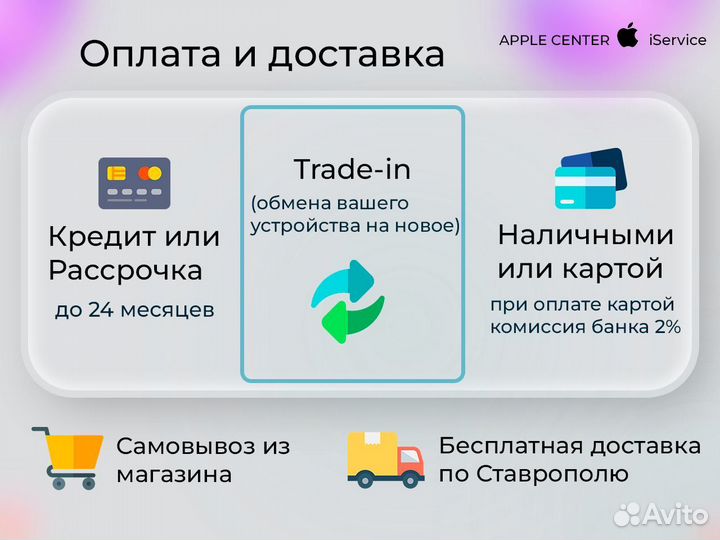 Оплата и доставка

APPLE CENTER iService

Кредит или Рассрочка

до 24 месяцев

Trade-in

(обмена вашего устройства на новое)

Наличными или картой

при оплате картой комиссия банка 2%

Самовывоз из магазина

Бесплатная доставка по Ставрополю

Avito